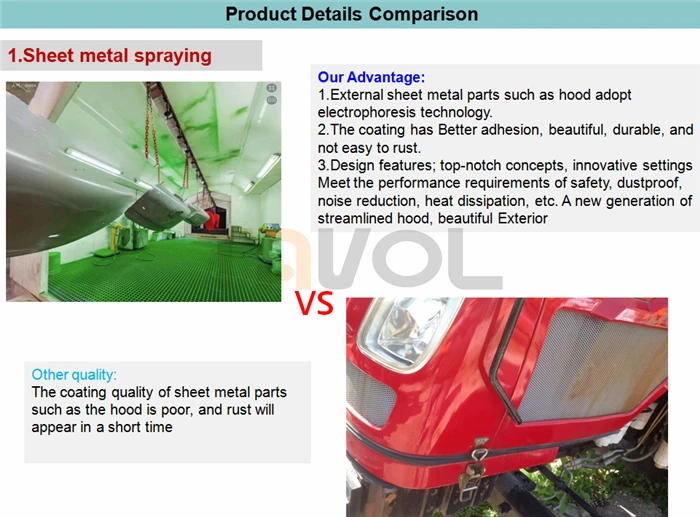 Product Details Comparison

1.Sheet metal spraying

Our Advantage:
1.External sheet metal parts such as hood adopt electrophoresis technology.
2.The coating has Better adhesion, beautiful, durable, and not easy to rust.
3.Design features; top-notch concepts, innovative settings Meet the performance requirements of safety, dustproof, noise reduction, heat dissipation, etc. A new generation of streamlined hood, beautiful Exterior

AVOL

VS

Other quality:
The coating quality of sheet metal parts such as the hood is poor, and rust will appear in a short time